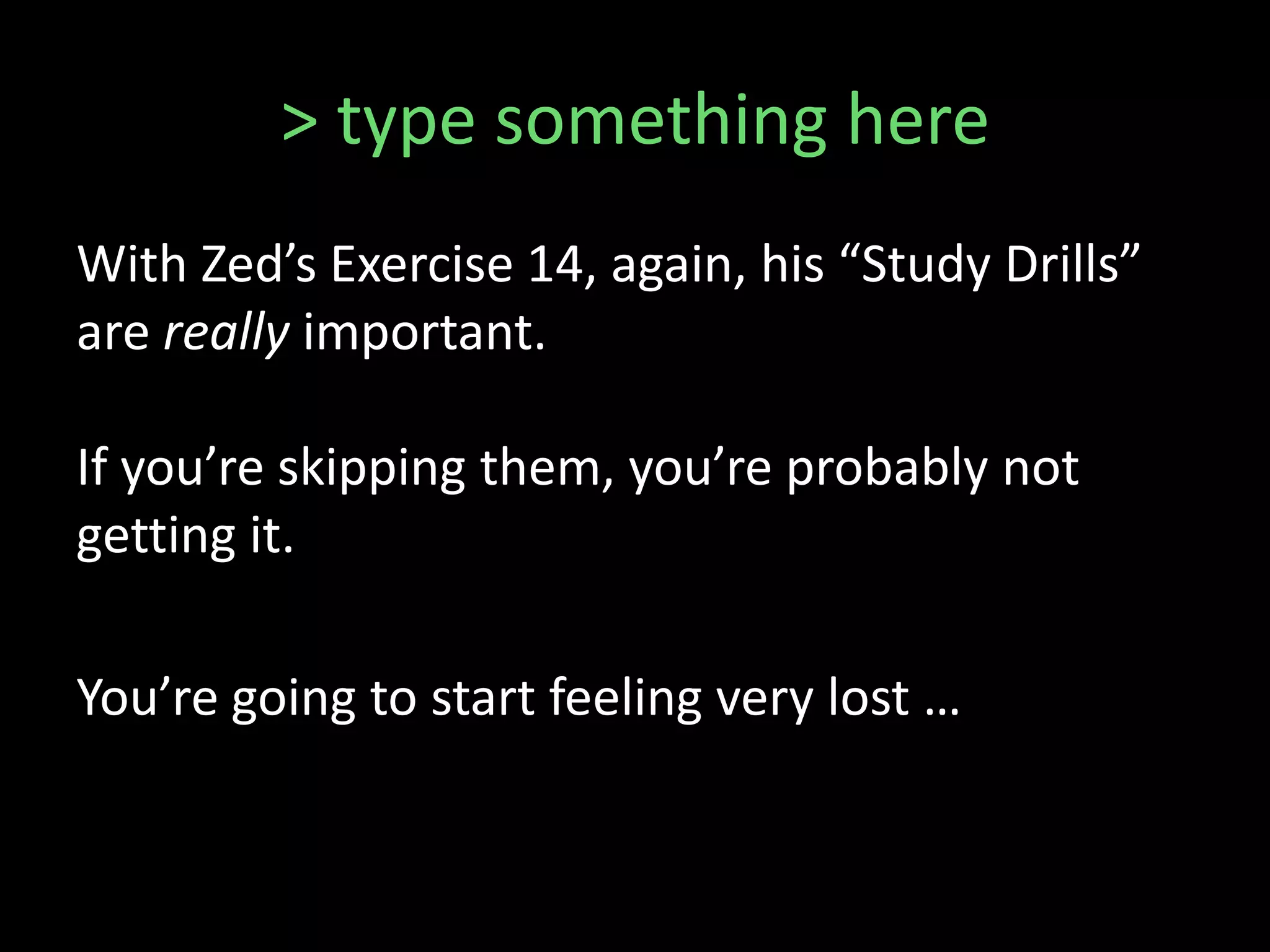 > type something here

With Zed’s Exercise 14, again, his “Study Drills” are really important.

If you’re skipping them, you’re probably not getting it.

You’re going to start feeling very lost …